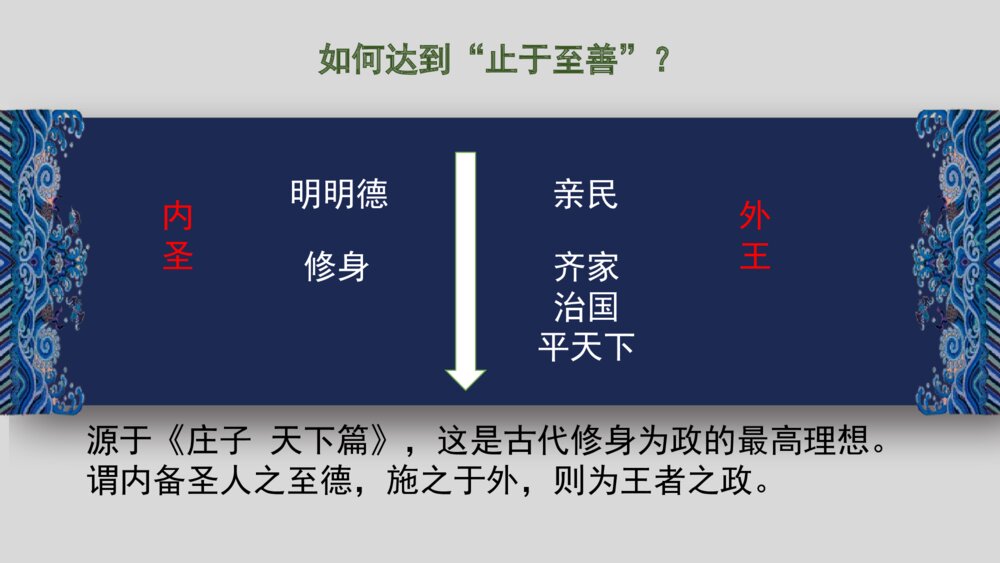 如何达到“止于至善”？

内圣

明明德

修身

亲民

齐家
治国
平天下

外王

源于《庄子 天下篇》，这是古代修身为政的最高理想。谓内备圣人之至德，施之于外，则为王者之政。